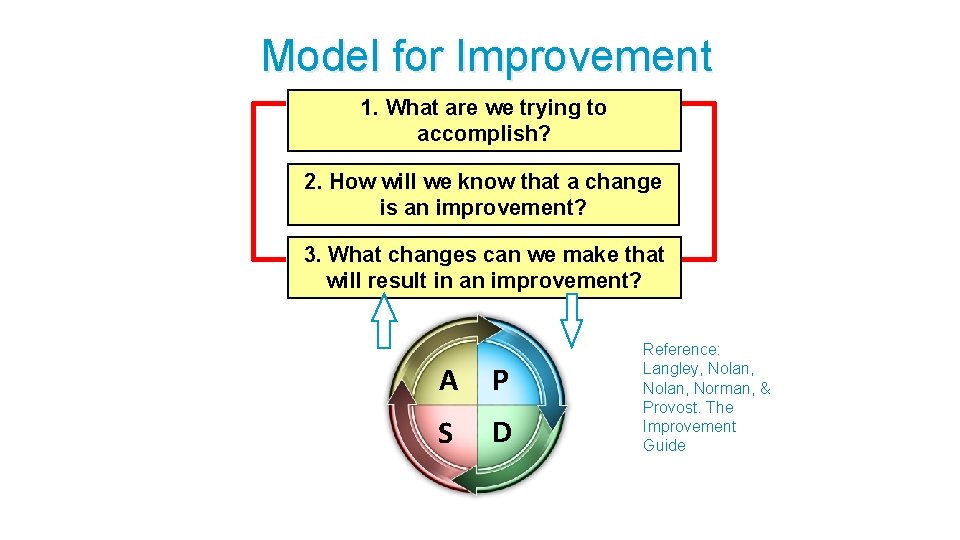 Model for Improvement

1. What are we trying to accomplish?

2. How will we know that a change is an improvement?

3. What changes can we make that will result in an improvement?

A P
S D

Reference: Langley, Nolan, Nolan, Norman, & Provost. The Improvement Guide